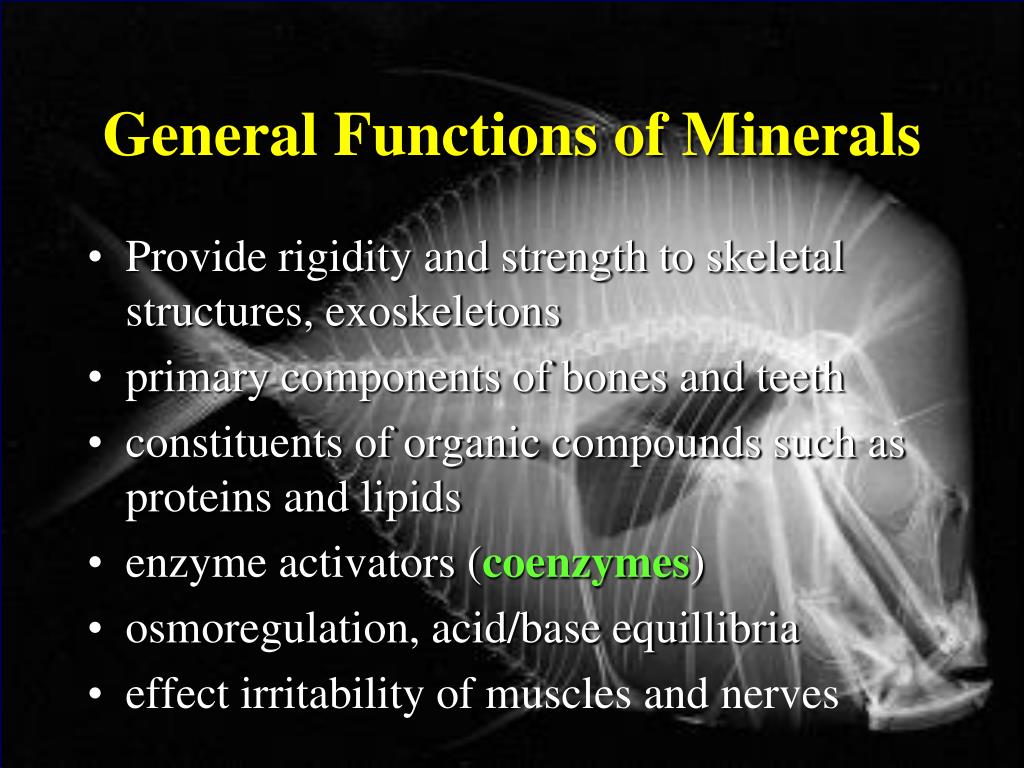 General Functions of Minerals

• Provide rigidity and strength to skeletal structures, exoskeletons
• primary components of bones and teeth
• constituents of organic compounds such as proteins and lipids
• enzyme activators (coenzymes)
• osmoregulation, acid/base equillibria
• effect irritability of muscles and nerves